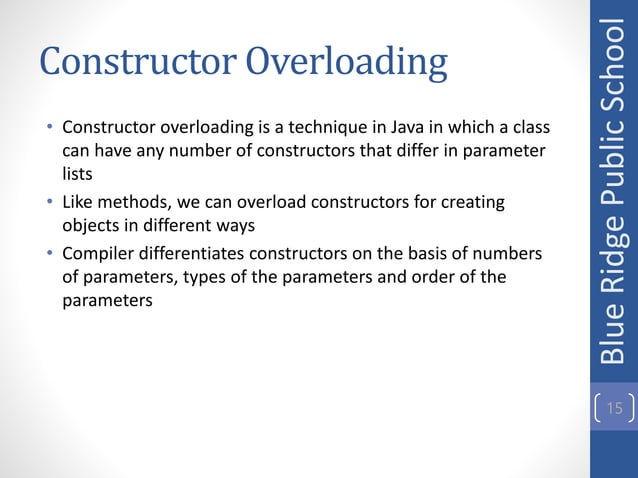 Constructor Overloading

• Constructor overloading is a technique in Java in which a class can have any number of constructors that differ in parameter lists

• Like methods, we can overload constructors for creating objects in different ways

• Compiler differentiates constructors on the basis of numbers of parameters, types of the parameters and order of the parameters

Blue Ridge Public School

15